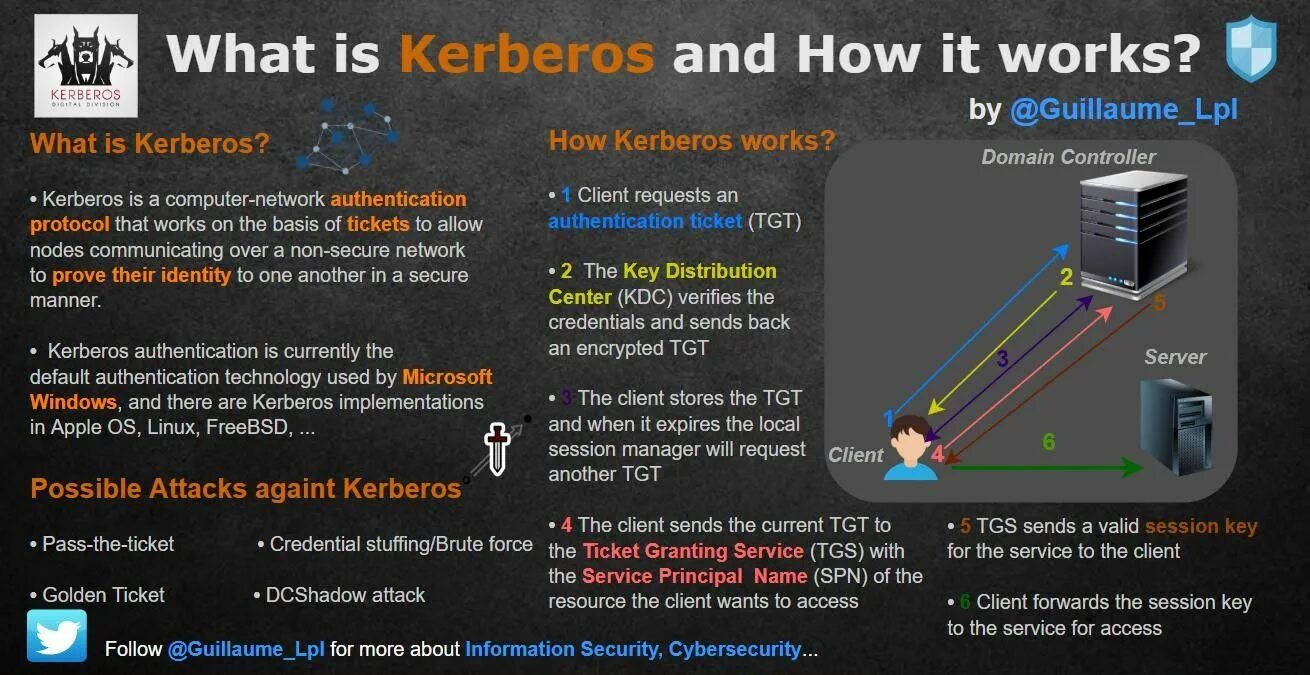 KERBEROS
DIGITAL DIVISION

What is Kerberos and How it works?

by @Guillaume_Lpl

What is Kerberos?

• Kerberos is a computer-network authentication protocol that works on the basis of tickets to allow nodes communicating over a non-secure network to prove their identity to one another in a secure manner.

• Kerberos authentication is currently the default authentication technology used by Microsoft Windows, and there are Kerberos implementations in Apple OS, Linux, FreeBSD, ...

Possible Attacks againt Kerberos

• Pass-the-ticket

• Credential stuffing/Brute force

• Golden Ticket

• DCShadow attack

How Kerberos works?

• 1 Client requests an authentication ticket (TGT)

• 2 The Key Distribution Center (KDC) verifies the credentials and sends back an encrypted TGT

• 3 The client stores the TGT and when it expires the local session manager will request another TGT

• 4 The client sends the current TGT to the Ticket Granting Service (TGS) with the Service Principal Name (SPN) of the resource the client wants to access

Domain Controller

Server

Client

1

2

3

4

5

6

• 5 TGS sends a valid session key for the service to the client

• 6 Client forwards the session key to the service for access

Follow @Guillaume_Lpl for more about Information Security, Cybersecurity...